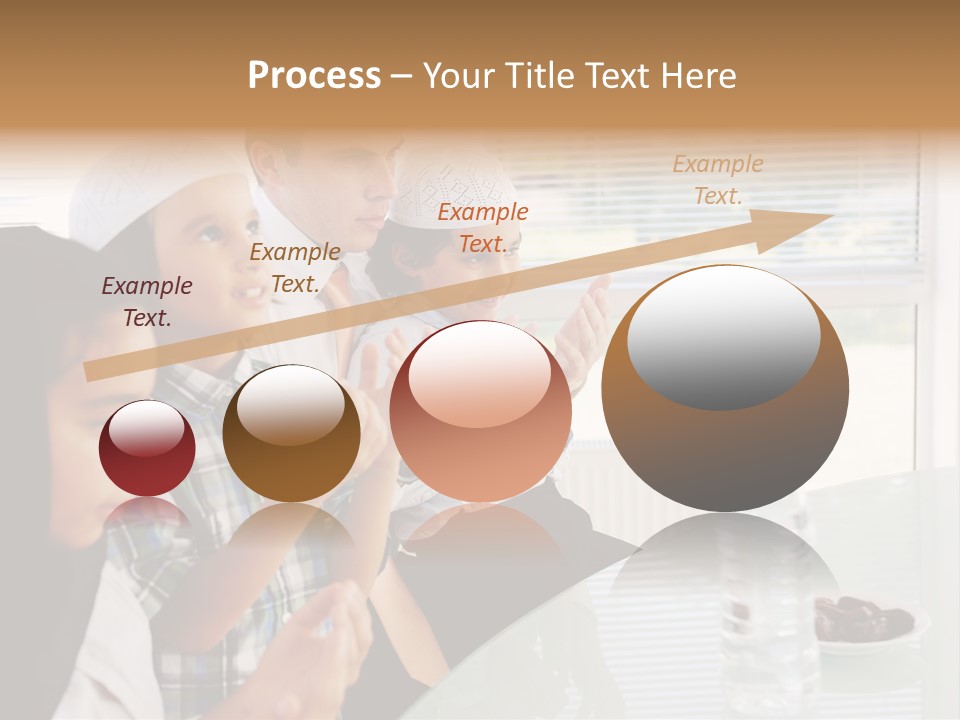 Process – Your Title Text Here

Example Text.

Example Text.

Example Text.

Example Text.